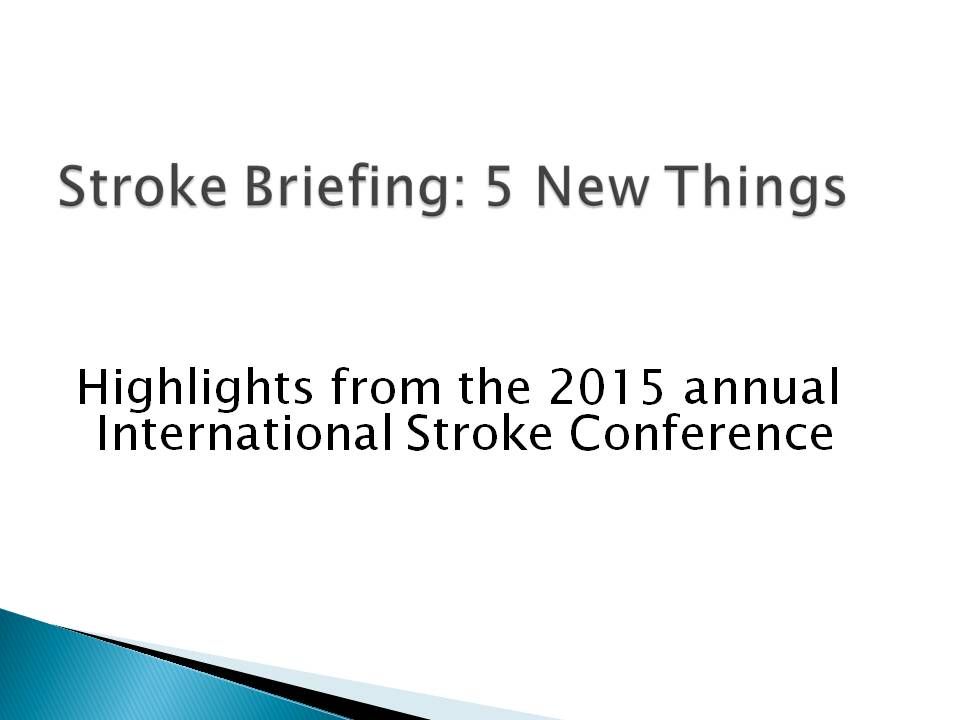 Stroke Briefing: 5 New Things

Highlights from the 2015 annual International Stroke Conference